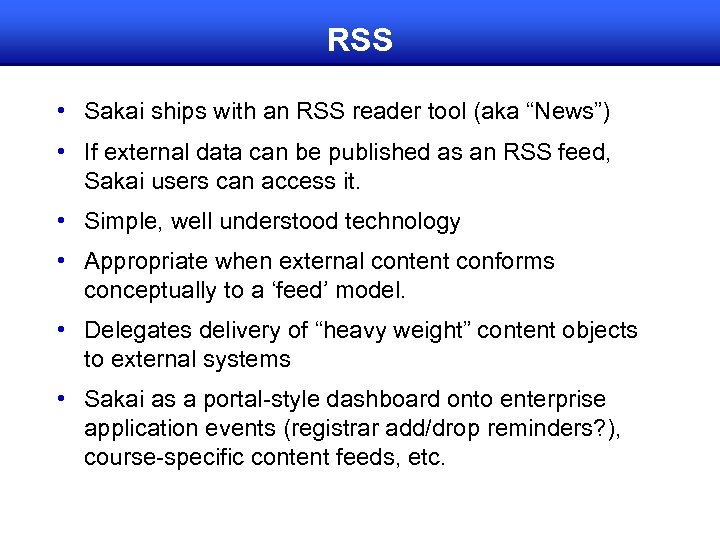 RSS

• Sakai ships with an RSS reader tool (aka “News”)

• If external data can be published as an RSS feed, Sakai users can access it.

• Simple, well understood technology

• Appropriate when external content conforms conceptually to a ‘feed’ model.

• Delegates delivery of “heavy weight” content objects to external systems

• Sakai as a portal-style dashboard onto enterprise application events (registrar add/drop reminders?), course-specific content feeds, etc.